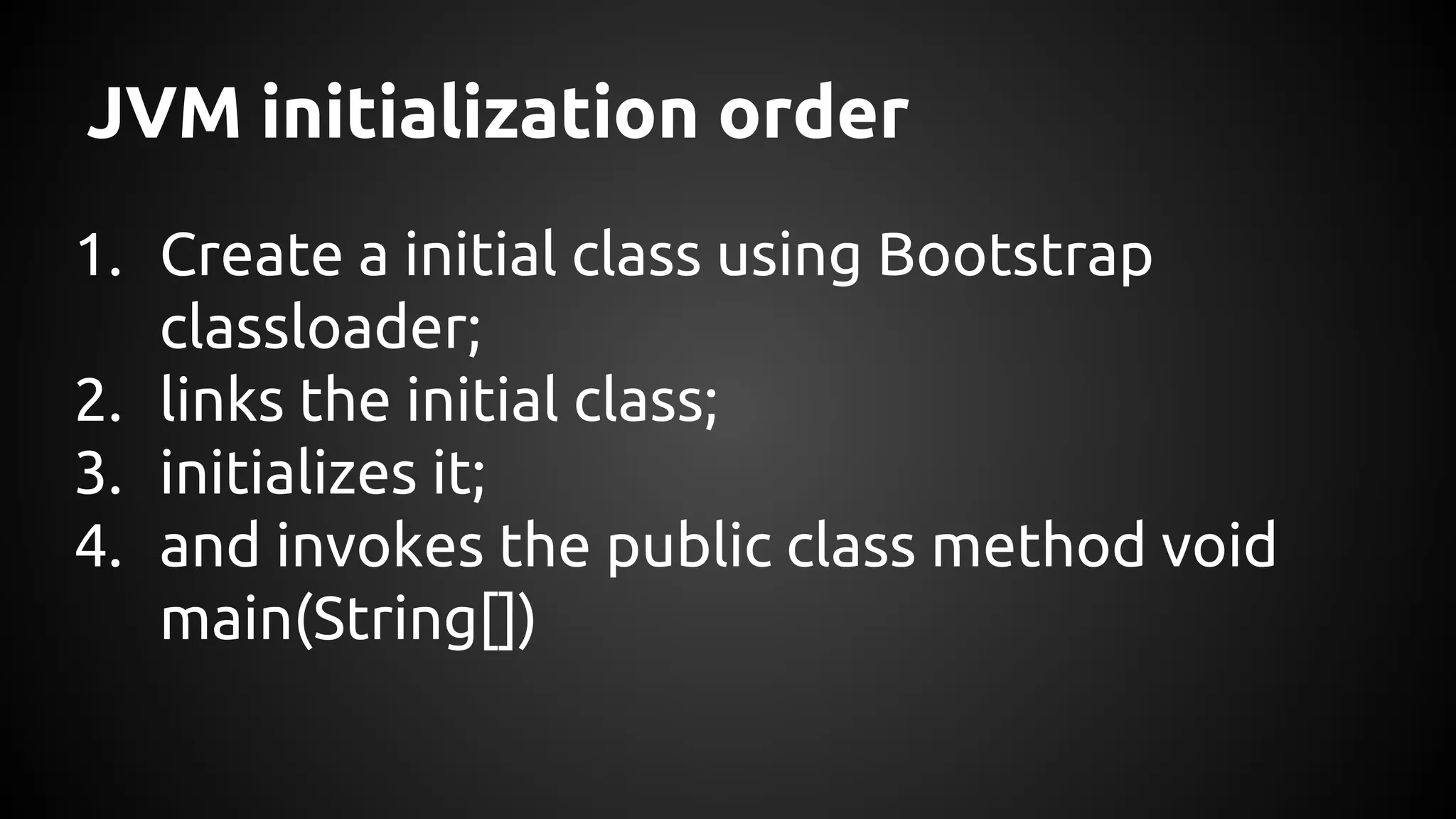 JVM initialization order

1. Create a initial class using Bootstrap classloader;
2. links the initial class;
3. initializes it;
4. and invokes the public class method void main(String[])